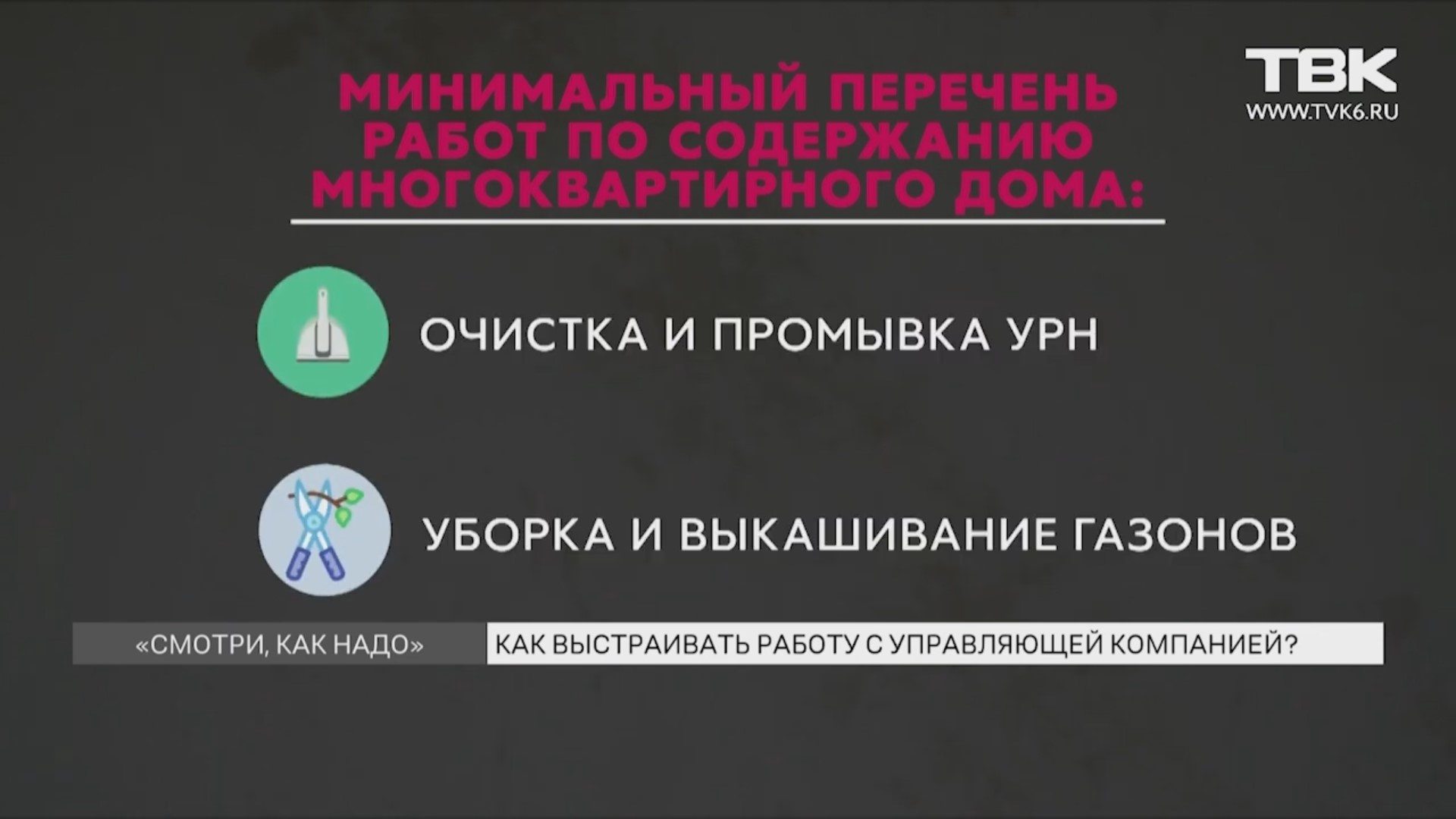 ТВК
WWW.TVK6.RU

МИНИМАЛЬНЫЙ ПЕРЕЧЕНЬ РАБОТ ПО СОДЕРЖАНИЮ МНОГОКВАРТИРНОГО ДОМА:

ОЧИСТКА И ПРОМЫВКА УРН

УБОРКА И ВЫКАШИВАНИЕ ГАЗОНОВ

«СМОТРИ, КАК НАДО»

КАК ВЫСТРАИВАТЬ РАБОТУ С УПРАВЛЯЮЩЕЙ КОМПАНИЕЙ?